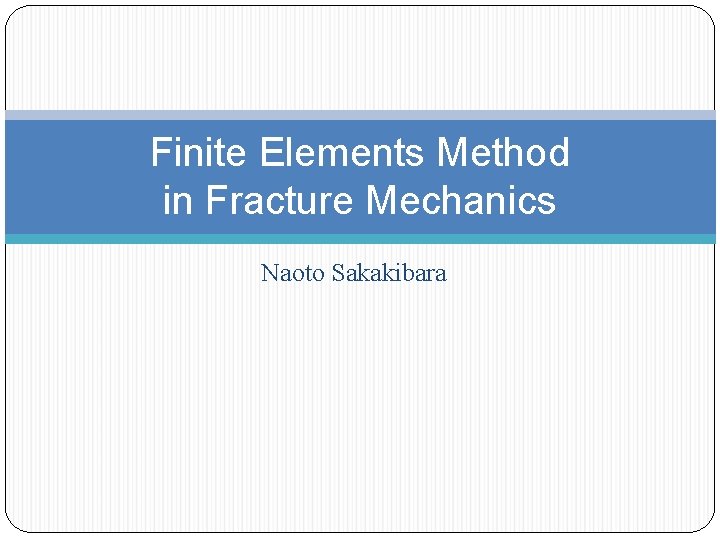 Finite Elements Method in Fracture Mechanics

Naoto Sakakibara